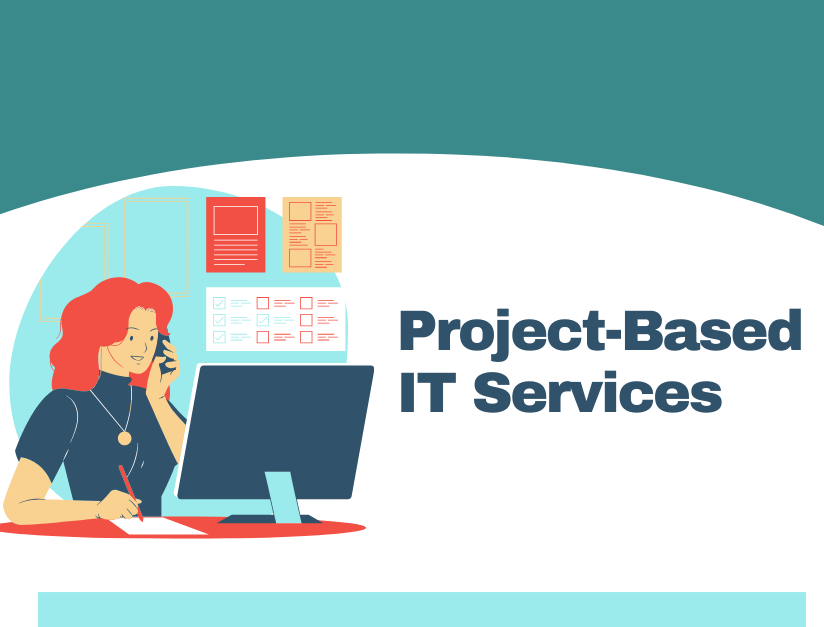 Project-Based IT Services